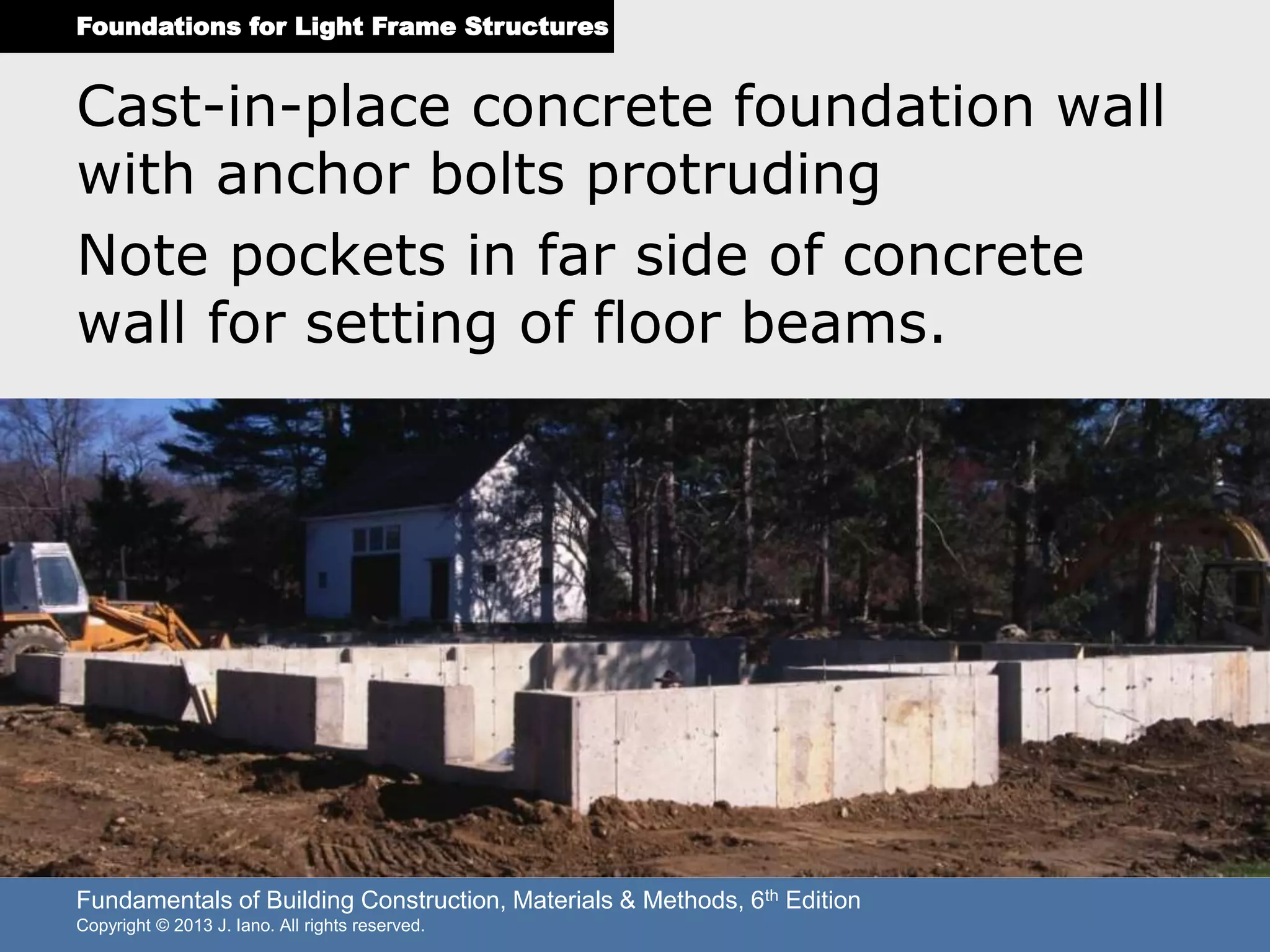 Foundations for Light Frame Structures

Cast-in-place concrete foundation wall with anchor bolts protruding

Note pockets in far side of concrete wall for setting of floor beams.

Fundamentals of Building Construction, Materials & Methods, 6th Edition
Copyright © 2013 J. Iano. All rights reserved.